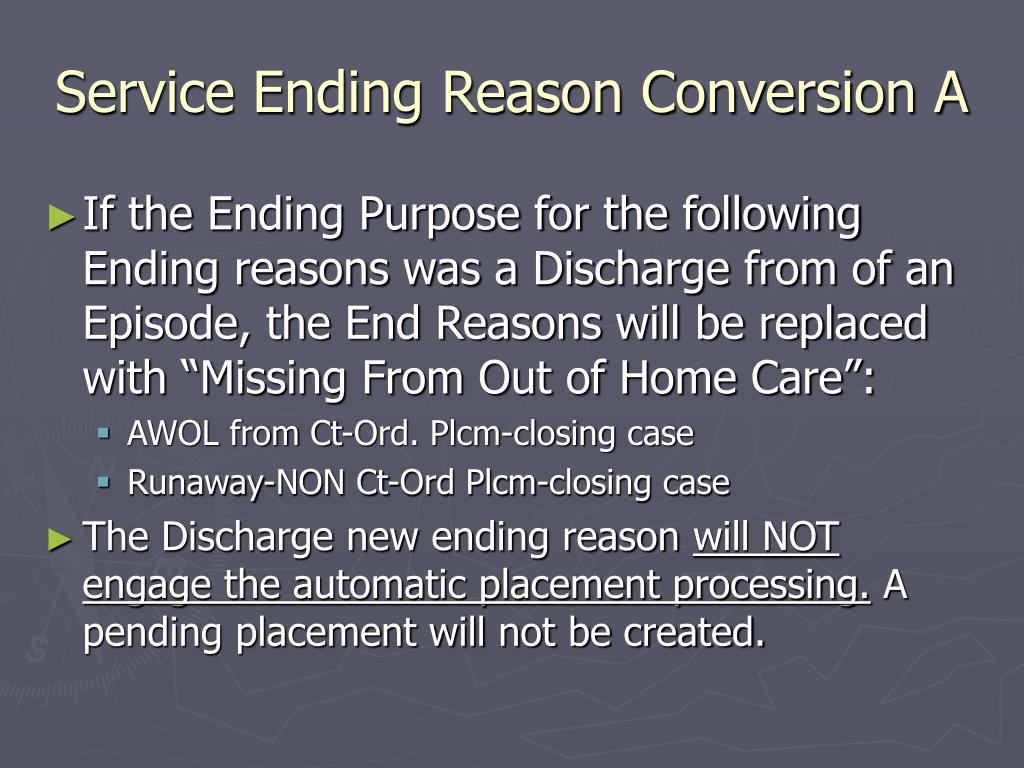 Service Ending Reason Conversion A

► If the Ending Purpose for the following Ending reasons was a Discharge from of an Episode, the End Reasons will be replaced with “Missing From Out of Home Care”:

▪ AWOL from Ct-Ord. Plcm-closing case

▪ Runaway-NON Ct-Ord Plcm-closing case

► The Discharge new ending reason will NOT engage the automatic placement processing. A pending placement will not be created.